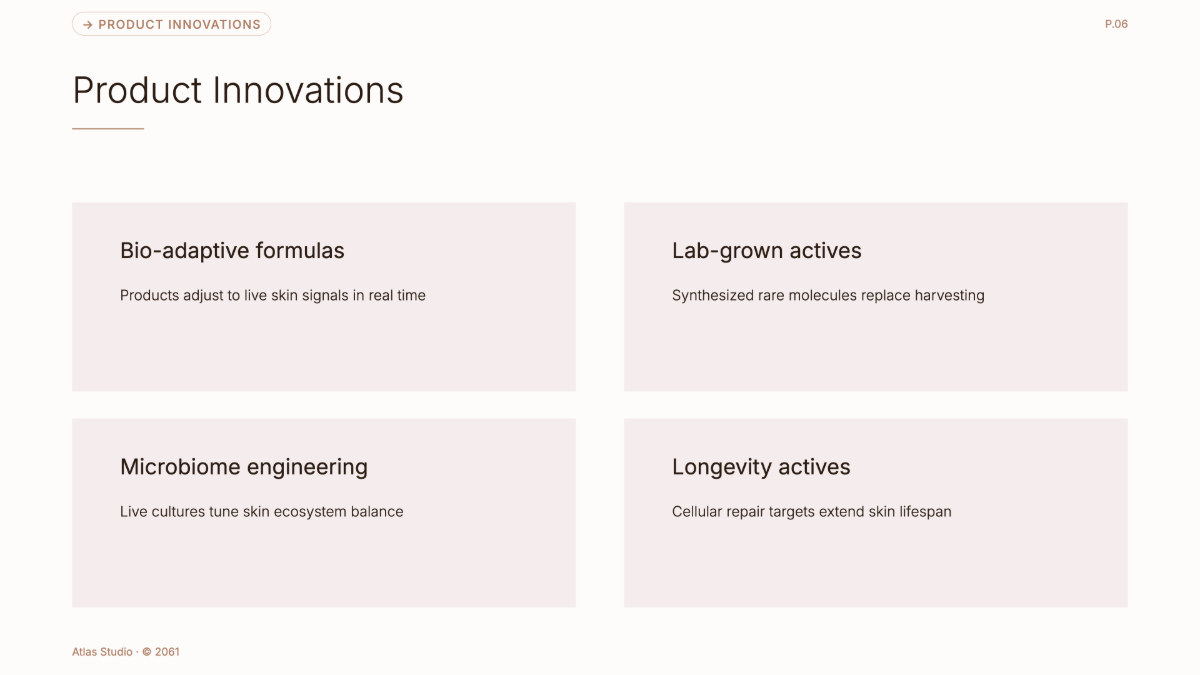 → PRODUCT INNOVATIONS

P.06

Product Innovations

Bio-adaptive formulas

Products adjust to live skin signals in real time

Lab-grown actives

Synthesized rare molecules replace harvesting

Microbiome engineering

Live cultures tune skin ecosystem balance

Longevity actives

Cellular repair targets extend skin lifespan

Atlas Studio · © 2061